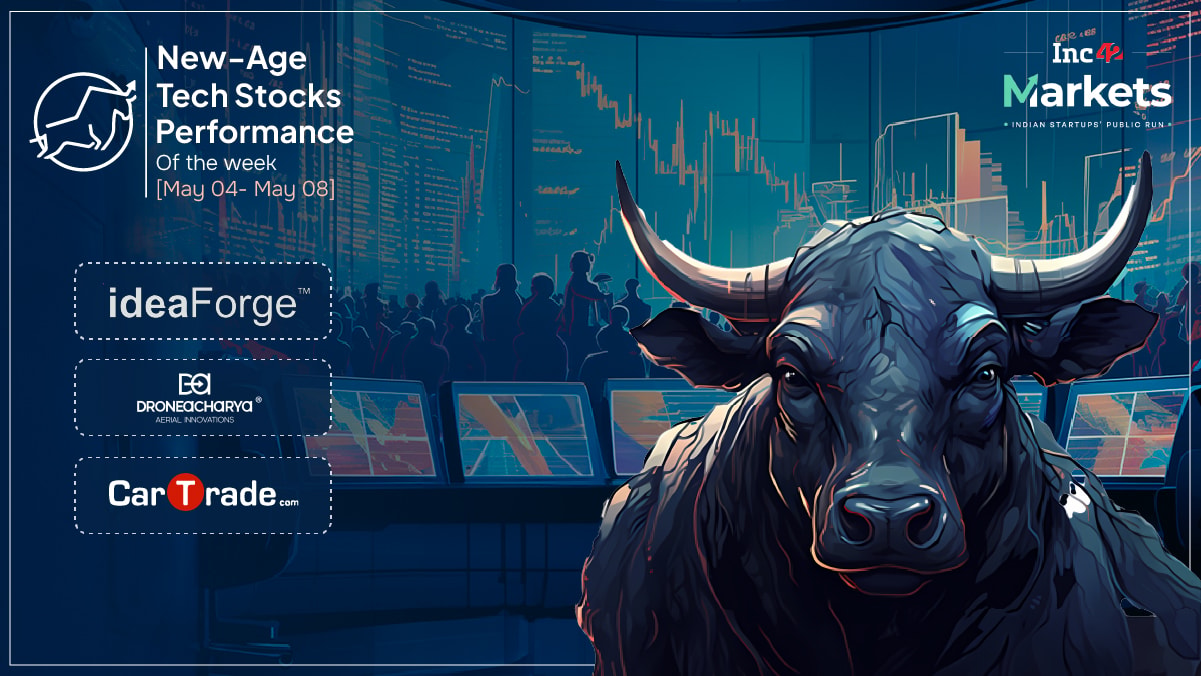 New-Age Tech Stocks Performance
Of the week
[May 04- May 08]

Inc42
Markets
• INDIAN STARTUPS' PUBLIC RUN •

ideaForge™

DRONEACHARYA®
AERIAL INNOVATIONS

CarTrade.com